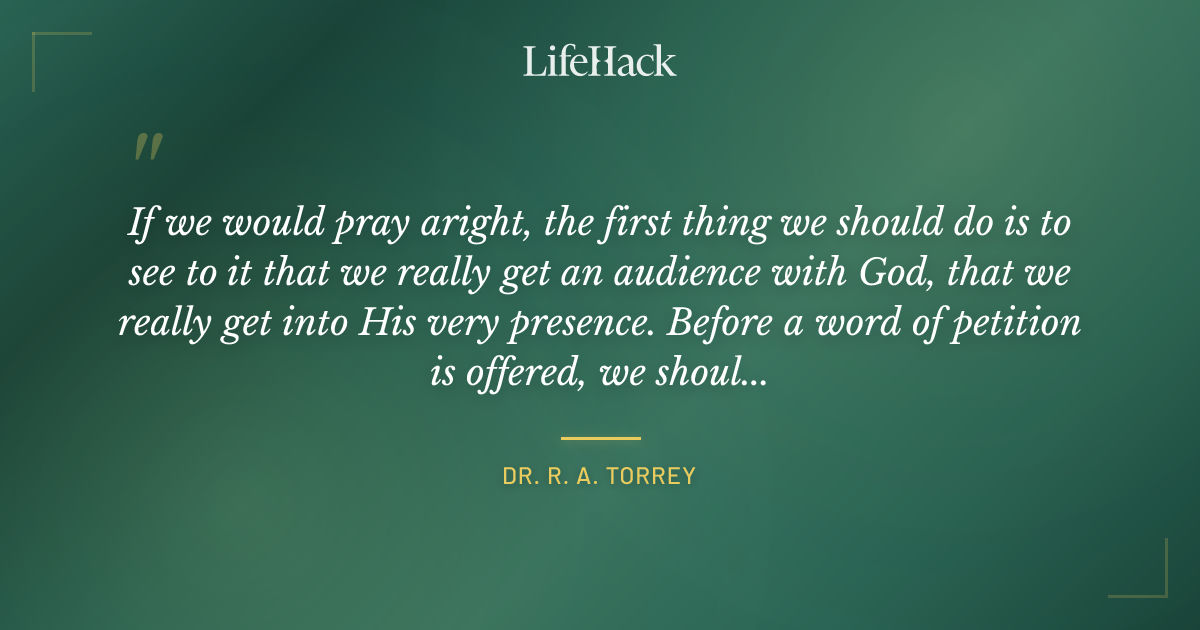 LifeHack

"

If we would pray aright, the first thing we should do is to see to it that we really get an audience with God, that we really get into His very presence. Before a word of petition is offered, we shoul...

DR. R. A. TORREY